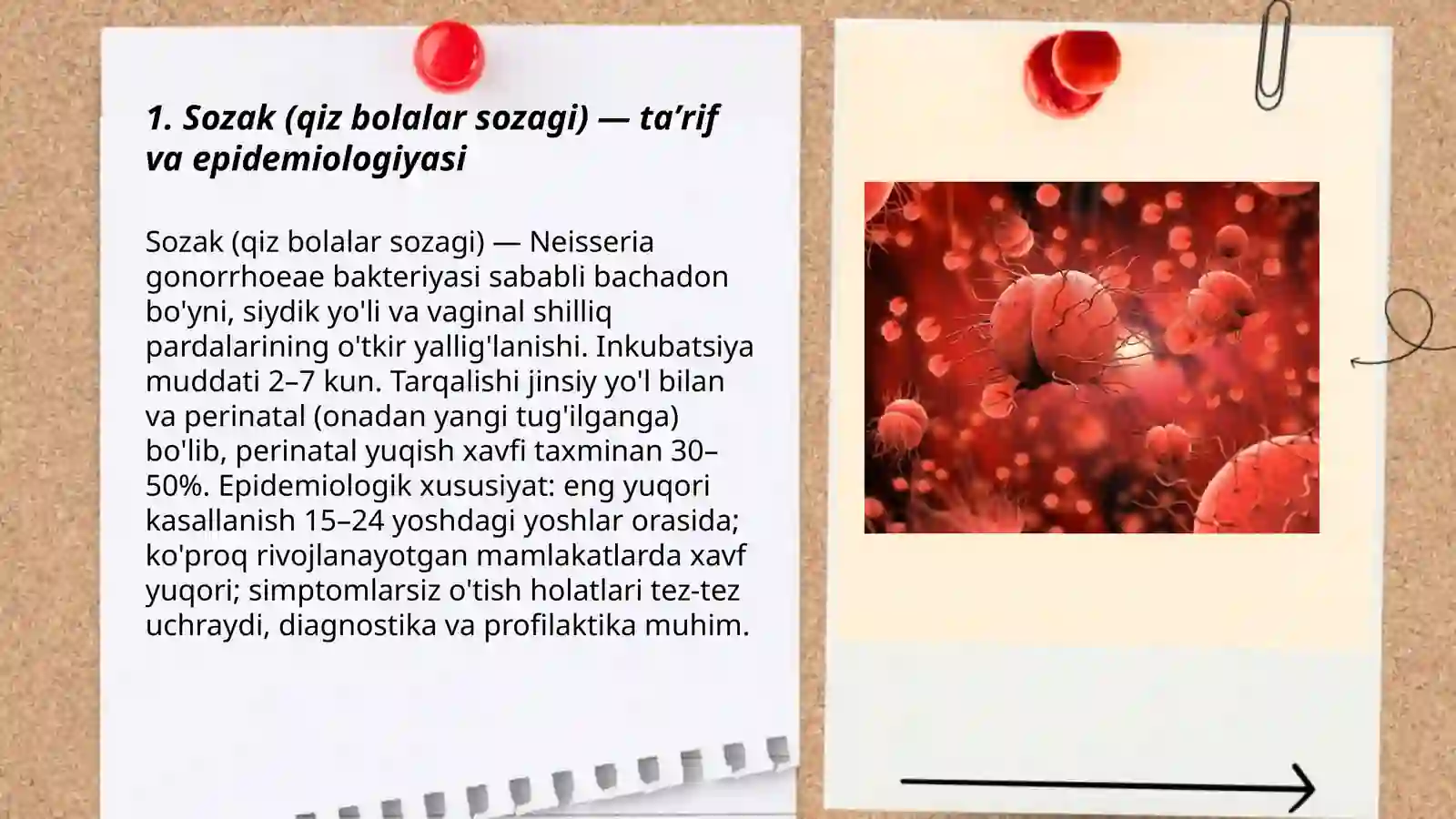 1. Sozak (qiz bolalar sozagi) — ta’rif va epidemiologiyasi

Sozak (qiz bolalar sozagi) — Neisseria gonorrhoeae bakteriyasi sababli bachadon bo'yni, siydik yo'li va vaginal shilliq pardalarining o'tkir yallig'lanishi. Inkubatsiya muddati 2–7 kun. Tarqalishi jinsiy yo'l bilan va perinatal (onadan yangi tug'ilganga) bo'lib, perinatal yuqish xavfi taxminan 30–50%. Epidemiologik xususiyat: eng yuqori kasallanish 15–24 yoshdagi yoshlar orasida; ko'proq rivojlanayotgan mamlakatlarda xavf yuqori; simptomlarsiz o'tish holatlari tez-tez uchraydi, diagnostika va profilaktika muhim.